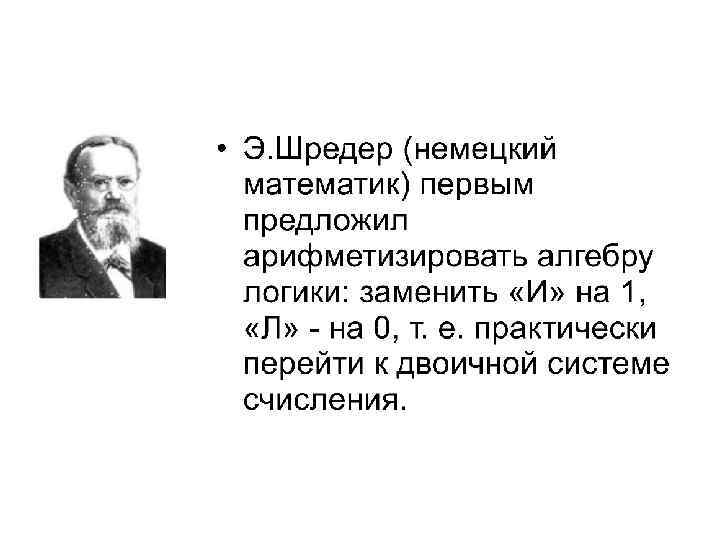 • Э.Шредер (немецкий математик) первым предложил арифметизировать алгебру логики: заменить «И» на 1, «Л» - на 0, т. е. практически перейти к двоичной системе счисления.